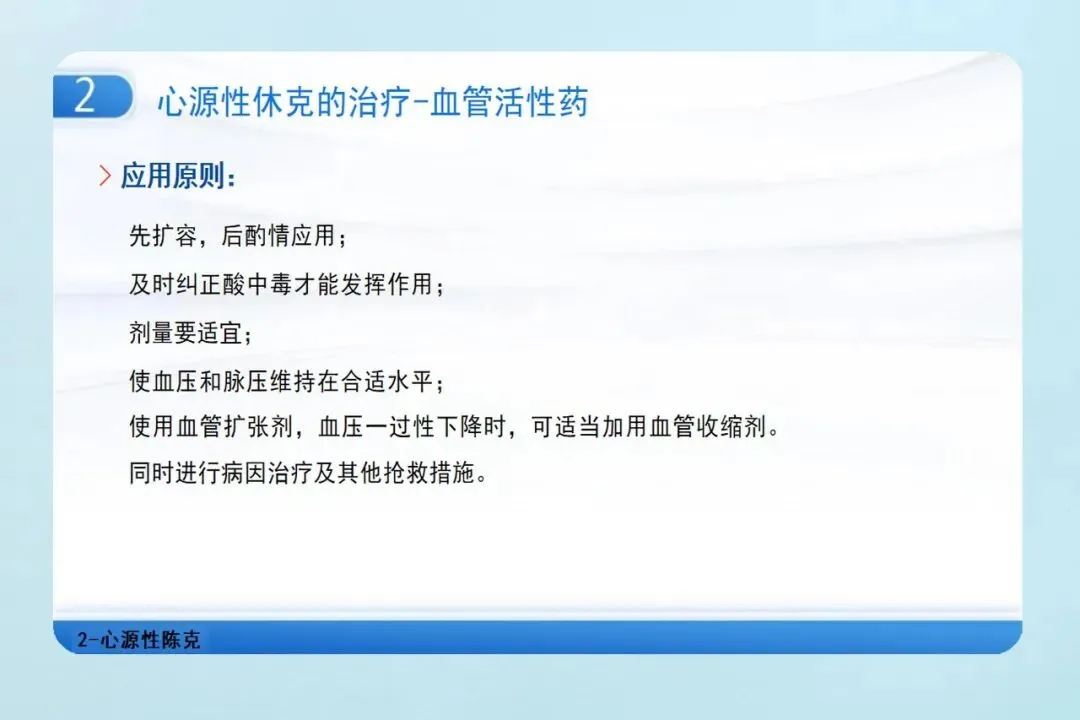 2 心源性休克的治疗-血管活性药

应用原则：

先扩容，后酌情应用；

及时纠正酸中毒才能发挥作用；

剂量要适宜；

使血压和脉压维持在合适水平；

使用血管扩张剂，血压一过性下降时，可适当加用血管收缩剂。

同时进行病因治疗及其他抢救措施。

2-心源性陈克